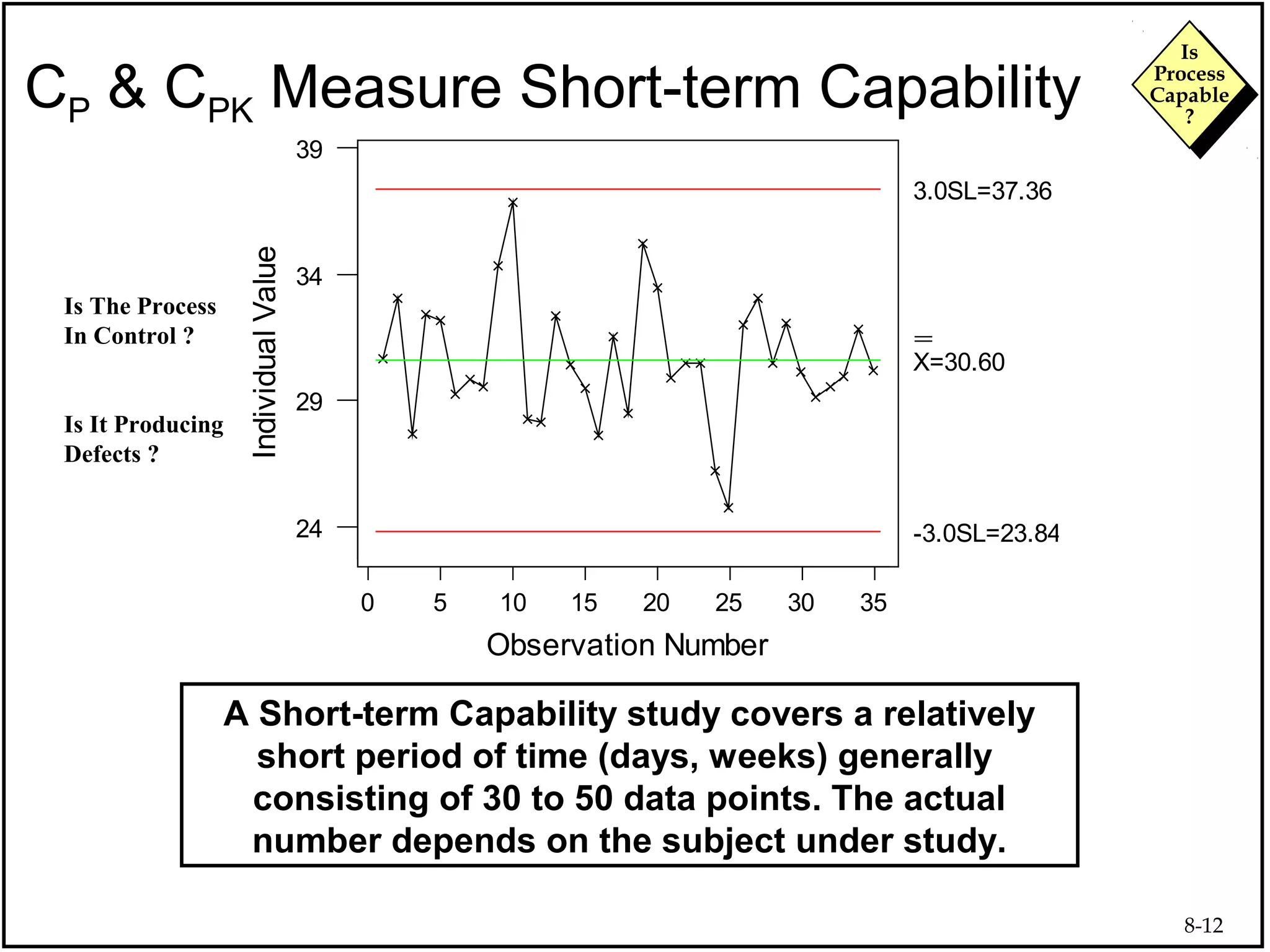 $C_P$ & $C_{PK}$ Measure Short-term Capability

Is Process Capable ?

Is The Process In Control ?

Is It Producing Defects ?

Individual Value

39

34

29

24

3.0SL=37.36

$\bar{\bar{X}}$=30.60

-3.0SL=23.84

0 5 10 15 20 25 30 35

Observation Number

A Short-term Capability study covers a relatively short period of time (days, weeks) generally consisting of 30 to 50 data points. The actual number depends on the subject under study.

8-12